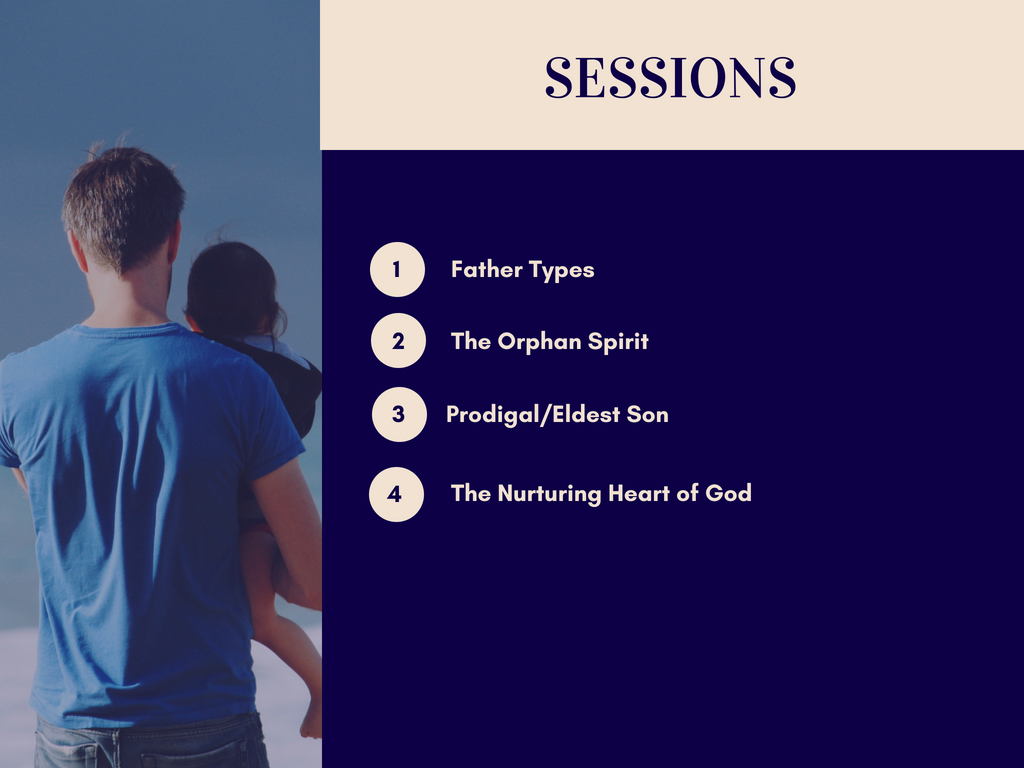 SESSIONS

1 Father Types

2 The Orphan Spirit

3 Prodigal/Eldest Son

4 The Nurturing Heart of God